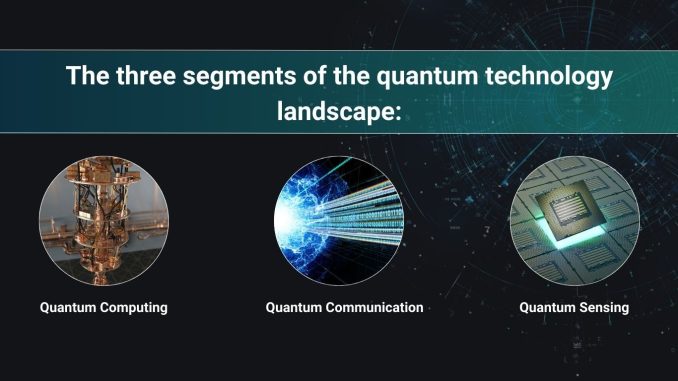 The three segments of the quantum technology landscape:

Quantum Computing

Quantum Communication

Quantum Sensing